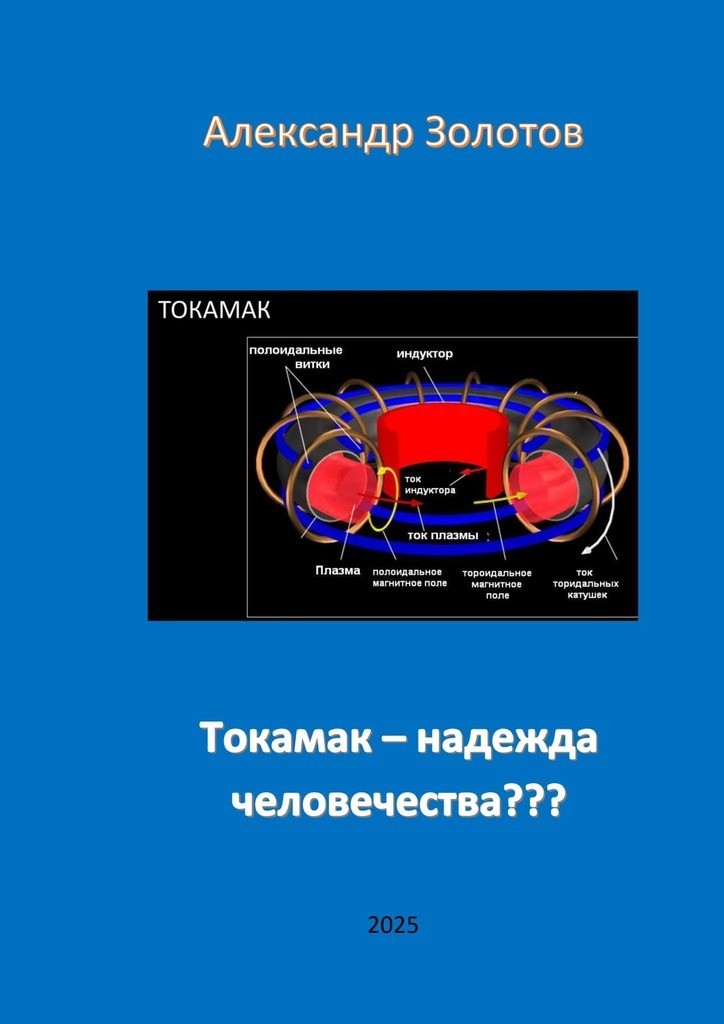 Александр Золотов

ТОКАМАК

полоидальные витки

индуктор

ток индуктора

ток плазмы

Плазма

полоидальное магнитное поле

тороидальное магнитное поле

ток торидальных катушек

Токамак – надежда человечества???

2025